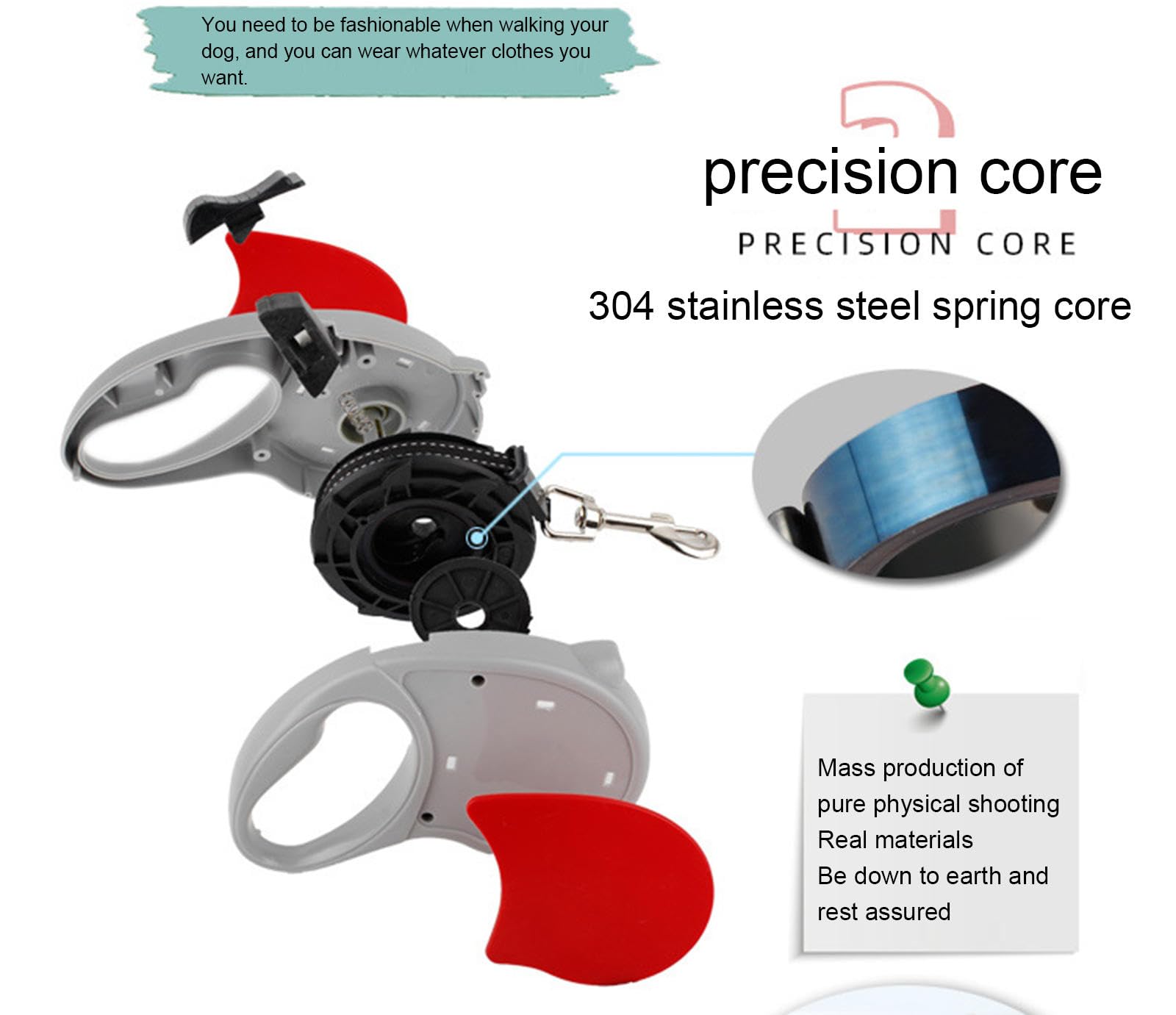 You need to be fashionable when walking your dog, and you can wear whatever clothes you want.

2

precision core

PRECISION CORE

304 stainless steel spring core

Mass production of pure physical shooting
Real materials
Be down to earth and rest assured